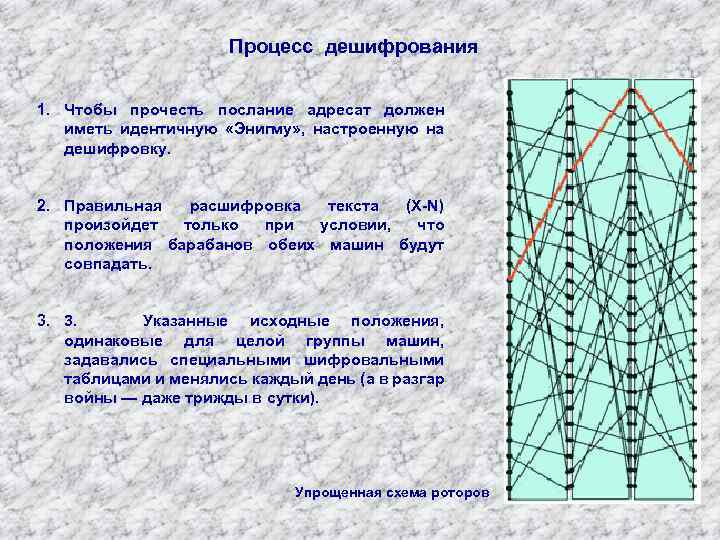 Процесс дешифрования

1. Чтобы прочесть послание адресат должен иметь идентичную «Энигму», настроенную на дешифровку.

2. Правильная расшифровка текста (X-N) произойдет только при условии, что положения барабанов обеих машин будут совпадать.

3. 3. Указанные исходные положения, одинаковые для целой группы машин, задавались специальными шифровальными таблицами и менялись каждый день (а в разгар войны — даже трижды в сутки).

Упрощенная схема роторов